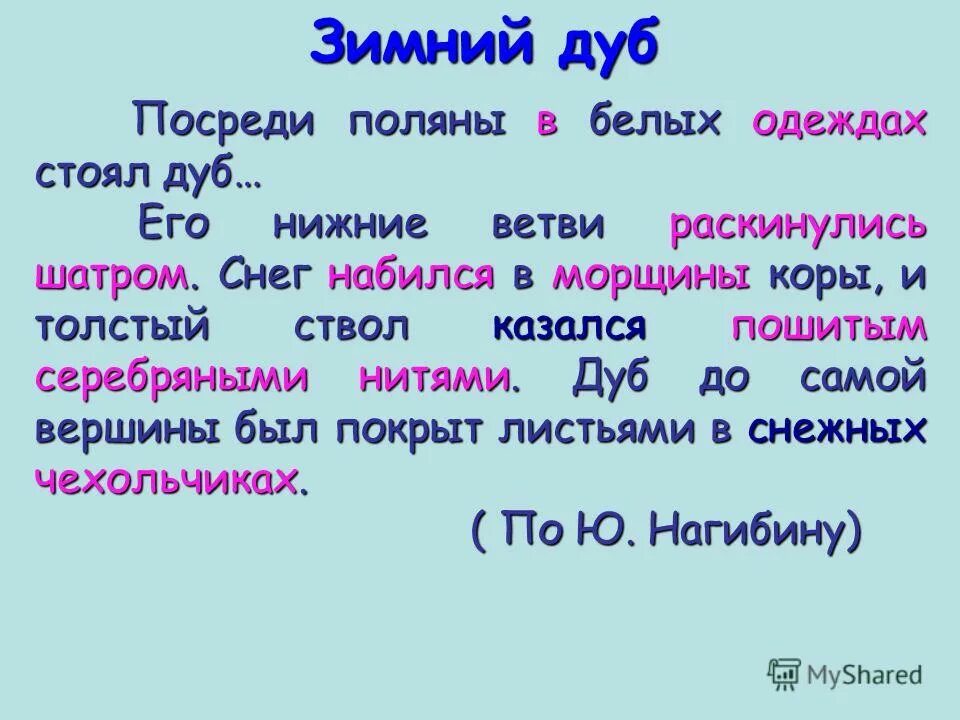 Зимний дуб

Посреди поляны в белых одеждах стоял дуб…

Его нижние ветви раскинулись шатром. Снег набился в морщины коры, и толстый ствол казался пошитым серебряными нитями. Дуб до самой вершины был покрыт листьями в снежных чехольчиках.

( По Ю. Нагибину)

MyShared